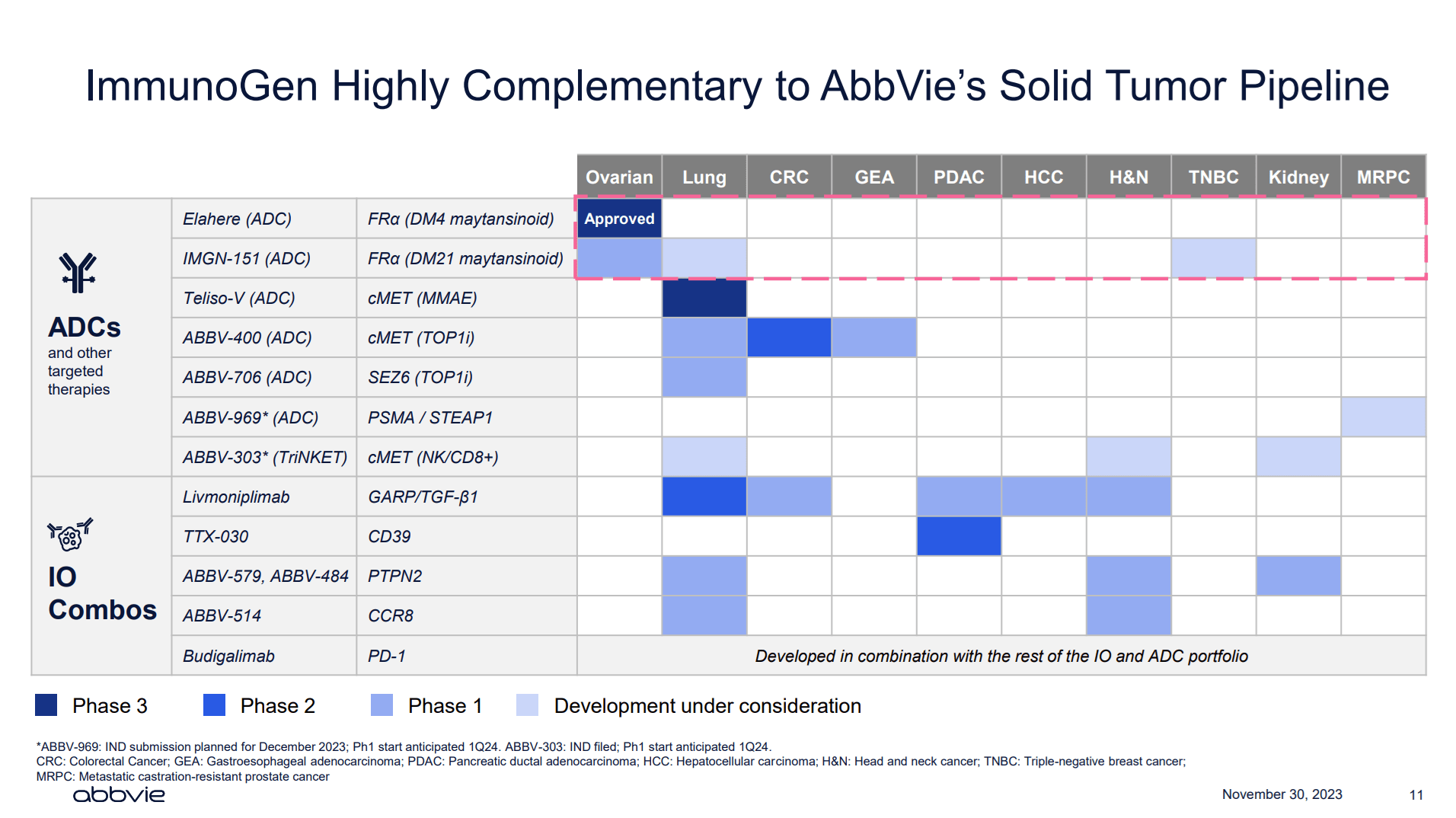 ImmunoGen Highly Complementary to AbbVie's Solid Tumor Pipeline

| | | | Ovarian | Lung | CRC | GEA | PDAC | HCC | H&N | TNBC | Kidney | MRPC |
|---|---|---|---|---|---|---|---|---|---|---|---|---|
| ADCs and other targeted therapies | Elahere (ADC) | FRα (DM4 maytansinoid) | Approved | | | | | | | | | |
| | IMGN-151 (ADC) | FRα (DM21 maytansinoid) | | | | | | | | | | |
| | Teliso-V (ADC) | cMET (MMAE) | | | | | | | | | | |
| | ABBV-400 (ADC) | cMET (TOP1i) | | | | | | | | | | |
| | ABBV-706 (ADC) | SEZ6 (TOP1i) | | | | | | | | | | |
| | ABBV-969* (ADC) | PSMA / STEAP1 | | | | | | | | | | |
| | ABBV-303* (TriNKET) | cMET (NK/CD8+) | | | | | | | | | | |
| IO Combos | Livmoniplimab | GARP/TGF-β1 | | | | | | | | | | |
| | TTX-030 | CD39 | | | | | | | | | | |
| | ABBV-579, ABBV-484 | PTPN2 | | | | | | | | | | |
| | ABBV-514 | CCR8 | | | | | | | | | | |
| | Budigalimab | PD-1 | Developed in combination with the rest of the IO and ADC portfolio | | | | | | | | | |

Phase 3 Phase 2 Phase 1 Development under consideration

*ABBV-969: IND submission planned for December 2023; Ph1 start anticipated 1Q24. ABBV-303: IND filed; Ph1 start anticipated 1Q24.
CRC: Colorectal Cancer; GEA: Gastroesophageal adenocarcinoma; PDAC: Pancreatic ductal adenocarcinoma; HCC: Hepatocellular carcinoma; H&N: Head and neck cancer; TNBC: Triple-negative breast cancer; MRPC: Metastatic castration-resistant prostate cancer

abbvie

November 30, 2023

11